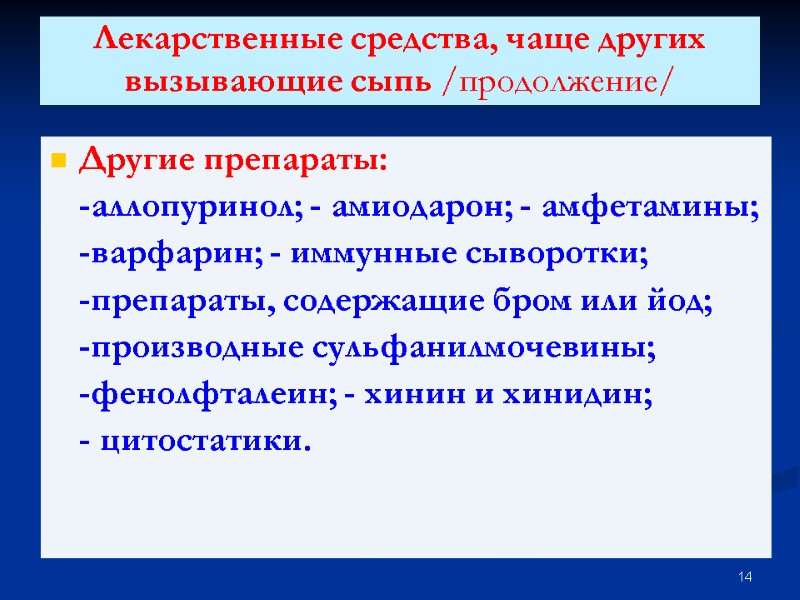 Лекарственные средства, чаще других вызывающие сыпь /продолжение/

Другие препараты:
-аллопуринол; - амиодарон; - амфетамины;
-варфарин; - иммунные сыворотки;
-препараты, содержащие бром или йод;
-производные сульфанилмочевины;
-фенолфталеин; - хинин и хинидин;
- цитостатики.

14